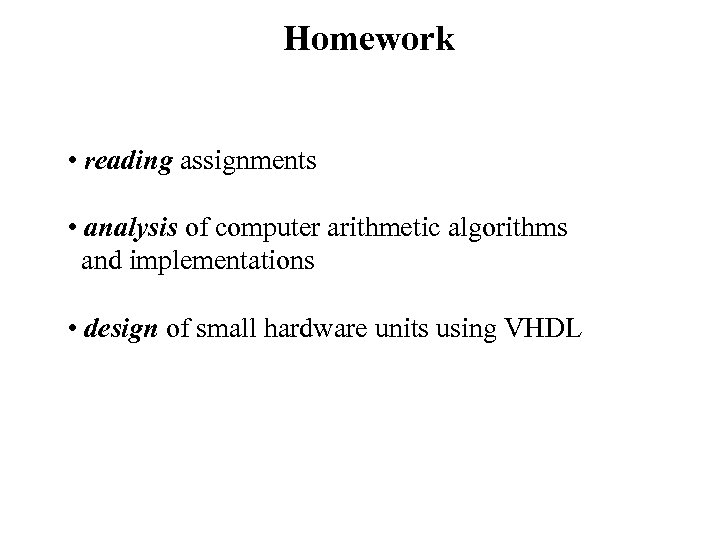 Homework

• reading assignments

• analysis of computer arithmetic algorithms and implementations

• design of small hardware units using VHDL